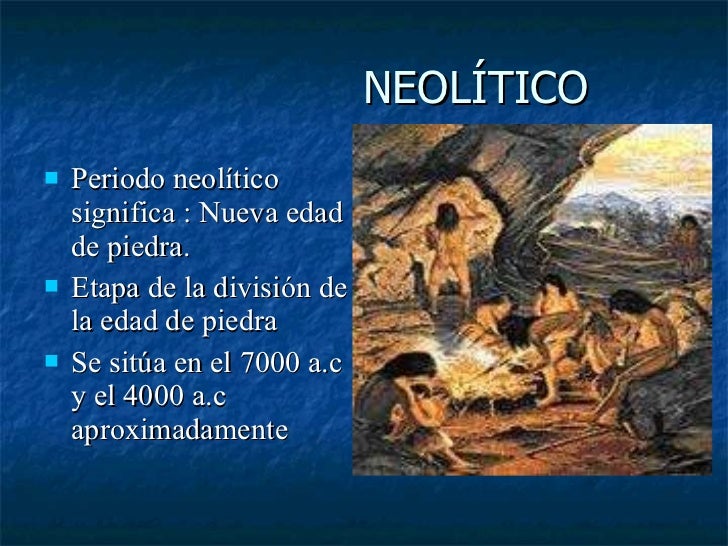 NEOLÍTICO

- Periodo neolítico significa : Nueva edad de piedra.
- Etapa de la división de la edad de piedra
- Se sitúa en el 7000 a.c y el 4000 a.c aproximadamente